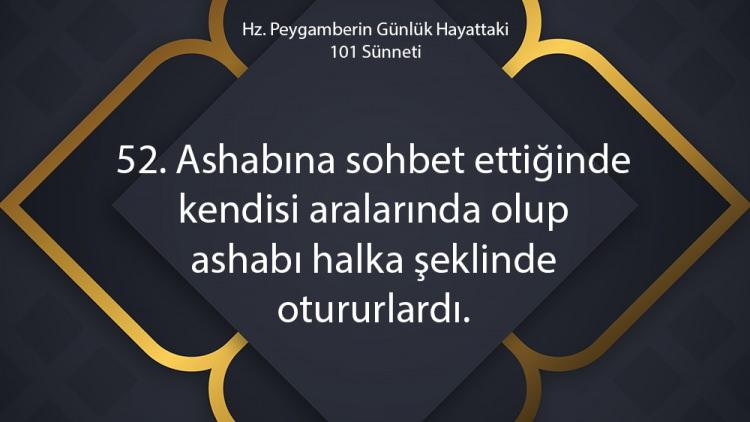 Hz. Peygamberin Günlük Hayattaki
101 Sünneti

52. Ashabına sohbet ettiğinde kendisi aralarında olup ashabı halka şeklinde otururlardı.